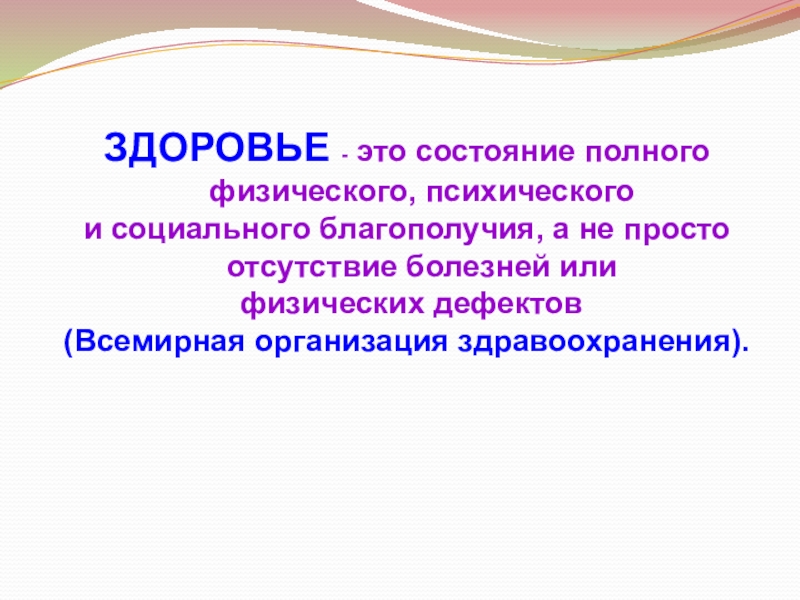 ЗДОРОВЬЕ - это состояние полного физического, психического и социального благополучия, а не просто отсутствие болезней или физических дефектов (Всемирная организация здравоохранения).